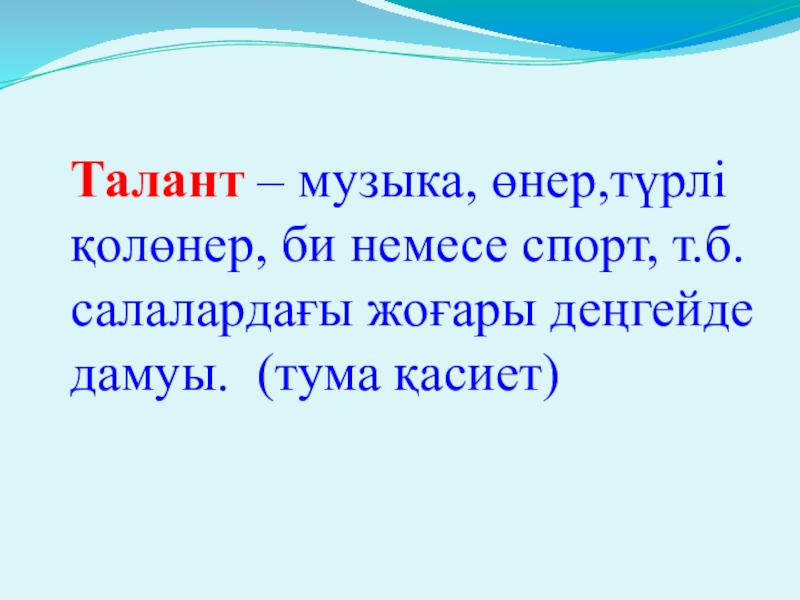 Талант – музыка, өнер,түрлі қолөнер, би немесе спорт, т.б. салалардағы жоғары деңгейде дамуы.  (тума қасиет)